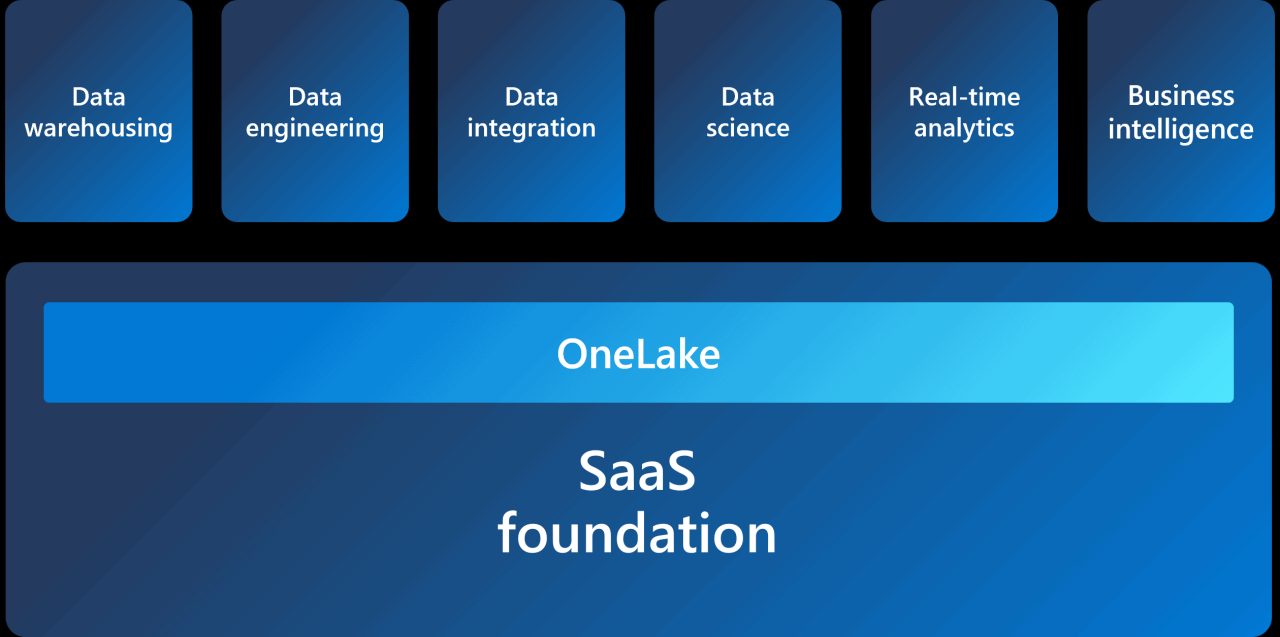 Data warehousing

Data engineering

Data integration

Data science

Real-time analytics

Business intelligence

OneLake

SaaS foundation